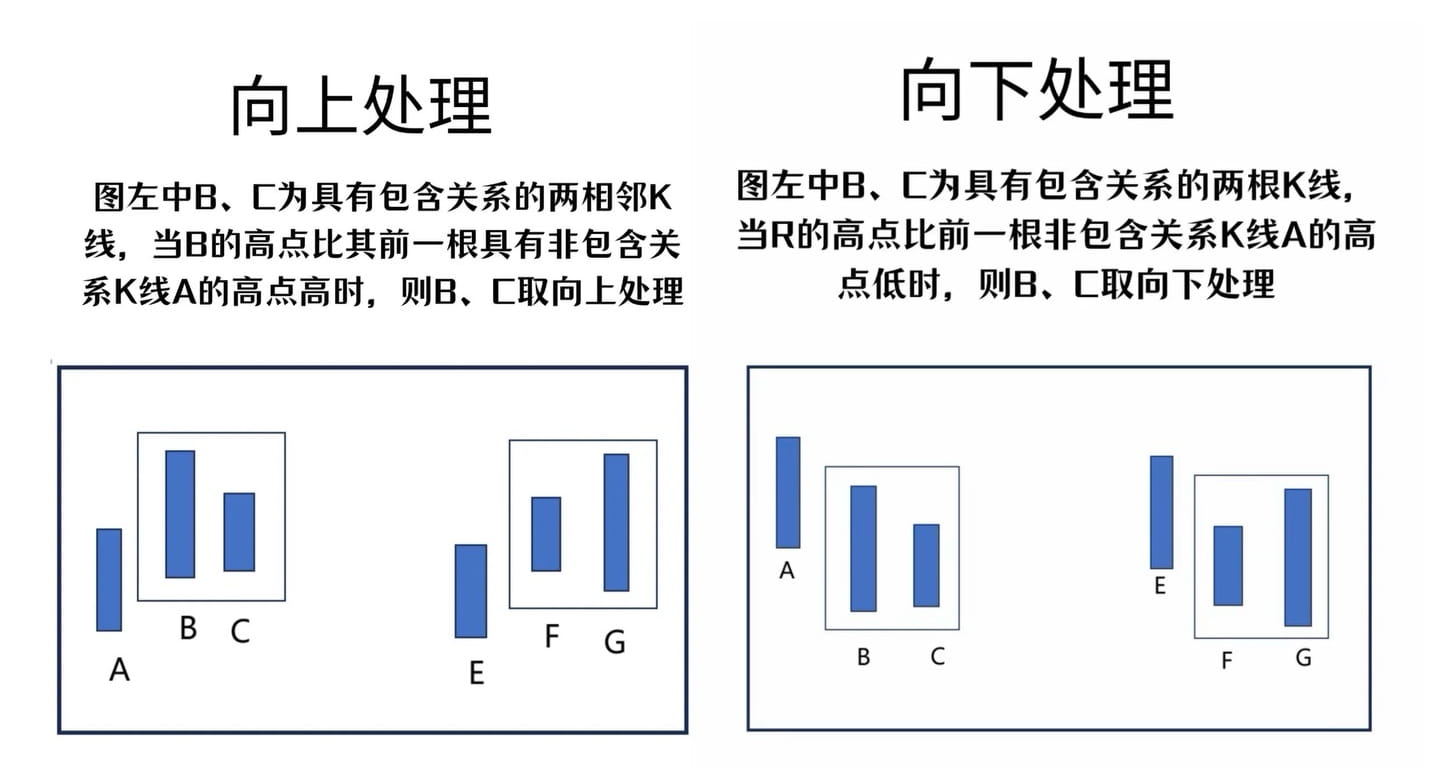 向上处理

图左中B、C为具有包含关系的两相邻K线，当B的高点比其前一根具有非包含关系K线A的高点高时，则B、C取向上处理

A B C E F G

向下处理

图左中B、C为具有包含关系的两根K线，当R的高点比前一根非包含关系K线A的高点低时，则B、C取向下处理

A B C E F G